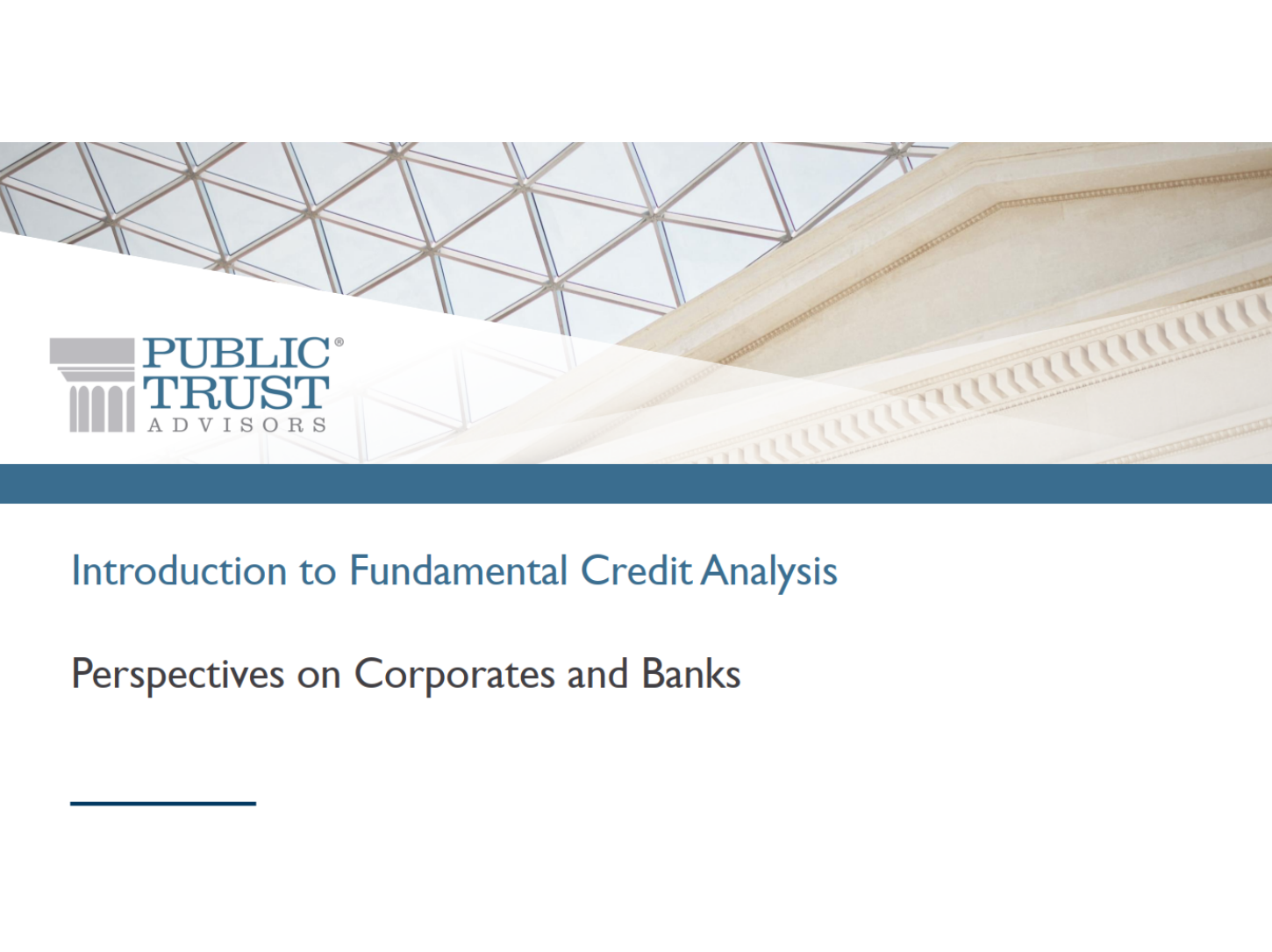 PUBLIC®
TRUST
ADVISORS

Introduction to Fundamental Credit Analysis

Perspectives on Corporates and Banks